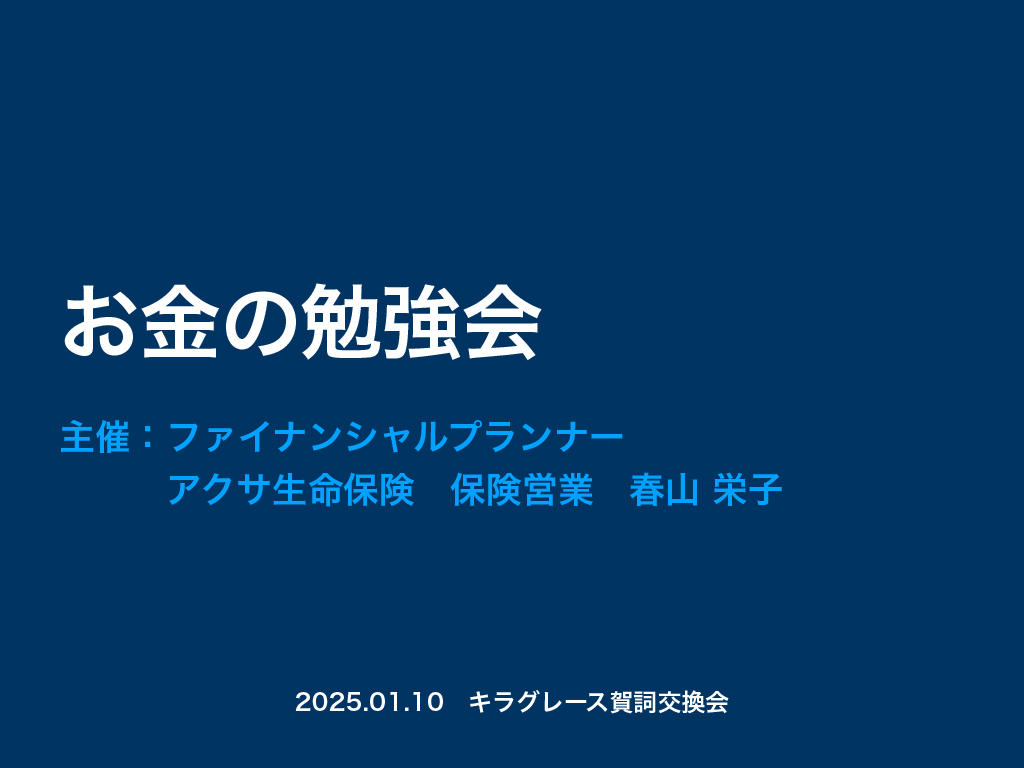 お金の勉強会

主催：ファイナンシャルプランナー
アクサ生命保険　保険営業　春山 栄子

2025.01.10　キラグレース賀詞交換会